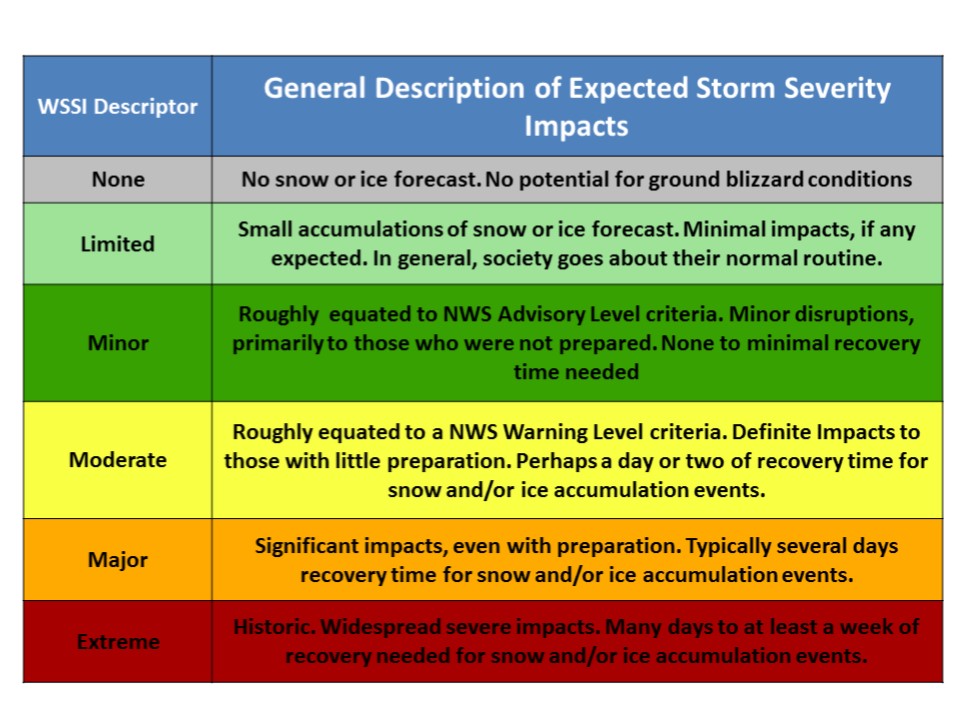 | WSSI Descriptor | General Description of Expected Storm Severity Impacts |
|---|---|
| None | No snow or ice forecast. No potential for ground blizzard conditions |
| Limited | Small accumulations of snow or ice forecast. Minimal impacts, if any expected. In general, society goes about their normal routine. |
| Minor | Roughly equated to NWS Advisory Level criteria. Minor disruptions, primarily to those who were not prepared. None to minimal recovery time needed |
| Moderate | Roughly equated to a NWS Warning Level criteria. Definite Impacts to those with little preparation. Perhaps a day or two of recovery time for snow and/or ice accumulation events. |
| Major | Significant impacts, even with preparation. Typically several days recovery time for snow and/or ice accumulation events. |
| Extreme | Historic. Widespread severe impacts. Many days to at least a week of recovery needed for snow and/or ice accumulation events. |